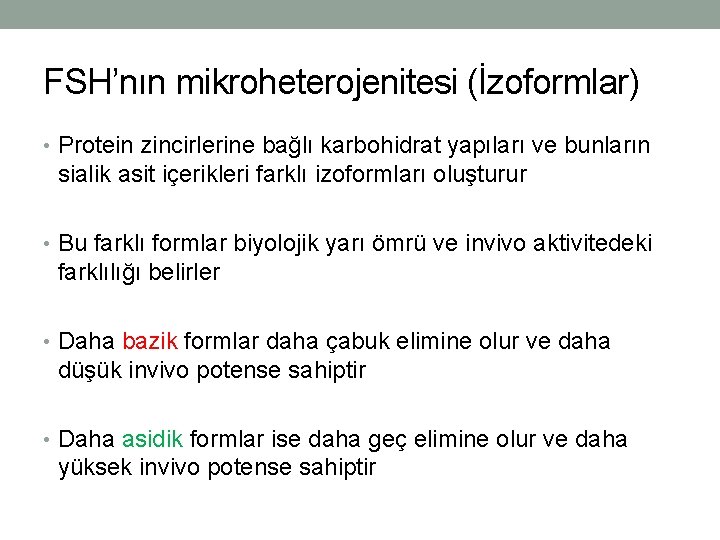 FSH’nın mikroheterojenitesi (İzoformlar)

• Protein zincirlerine bağlı karbohidrat yapıları ve bunların sialik asit içerikleri farklı izoformları oluşturur

• Bu farklı formlar biyolojik yarı ömrü ve invivo aktivitedeki farklılığı belirler

• Daha bazik formlar daha çabuk elimine olur ve daha düşük invivo potense sahiptir

• Daha asidik formlar ise daha geç elimine olur ve daha yüksek invivo potense sahiptir